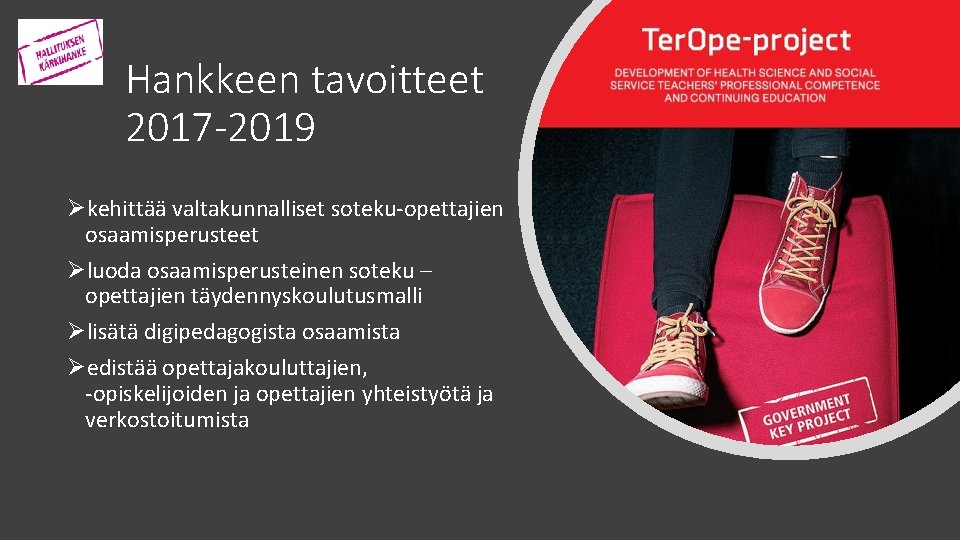 HALLITUKSEN KÄRKIHANKE

Hankkeen tavoitteet 2017-2019

➢kehittää valtakunnalliset soteku-opettajien osaamisperusteet

➢luoda osaamisperusteinen soteku – opettajien täydennyskoulutusmalli

➢lisätä digipedagogista osaamista

➢edistää opettajakouluttajien, -opiskelijoiden ja opettajien yhteistyötä ja verkostoitumista

TerOpe-project

DEVELOPMENT OF HEALTH SCIENCE AND SOCIAL SERVICE TEACHERS' PROFESSIONAL COMPETENCE AND CONTINUING EDUCATION

GOVERNMENT KEY PROJECT